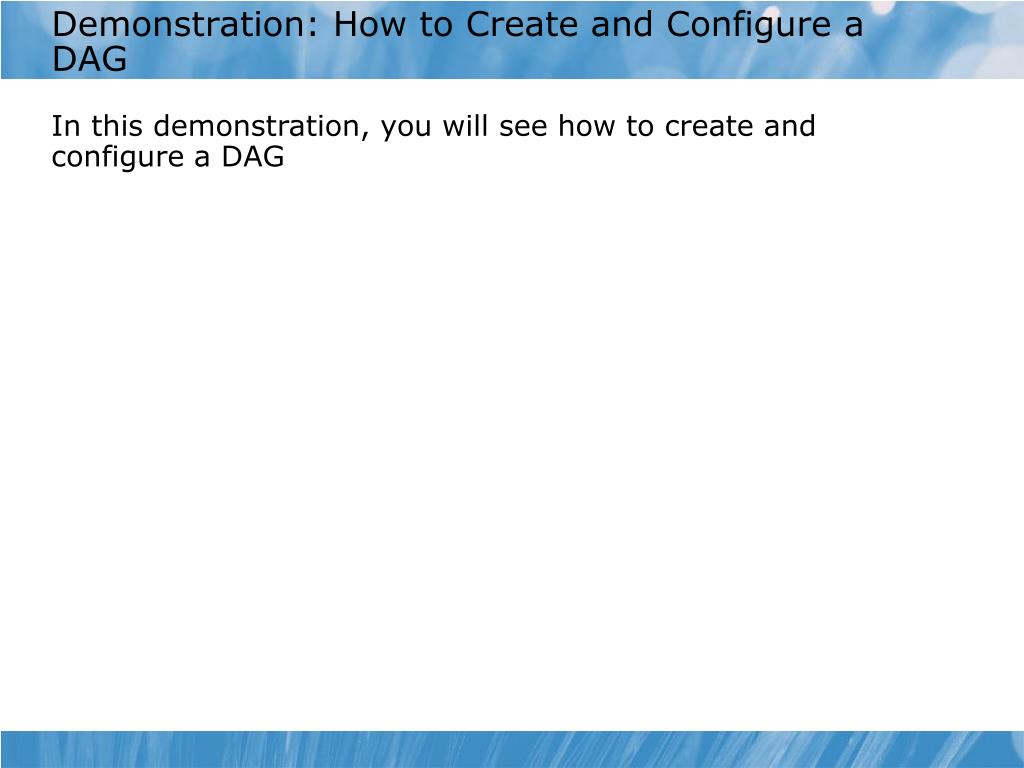 Demonstration: How to Create and Configure a DAG

In this demonstration, you will see how to create and configure a DAG